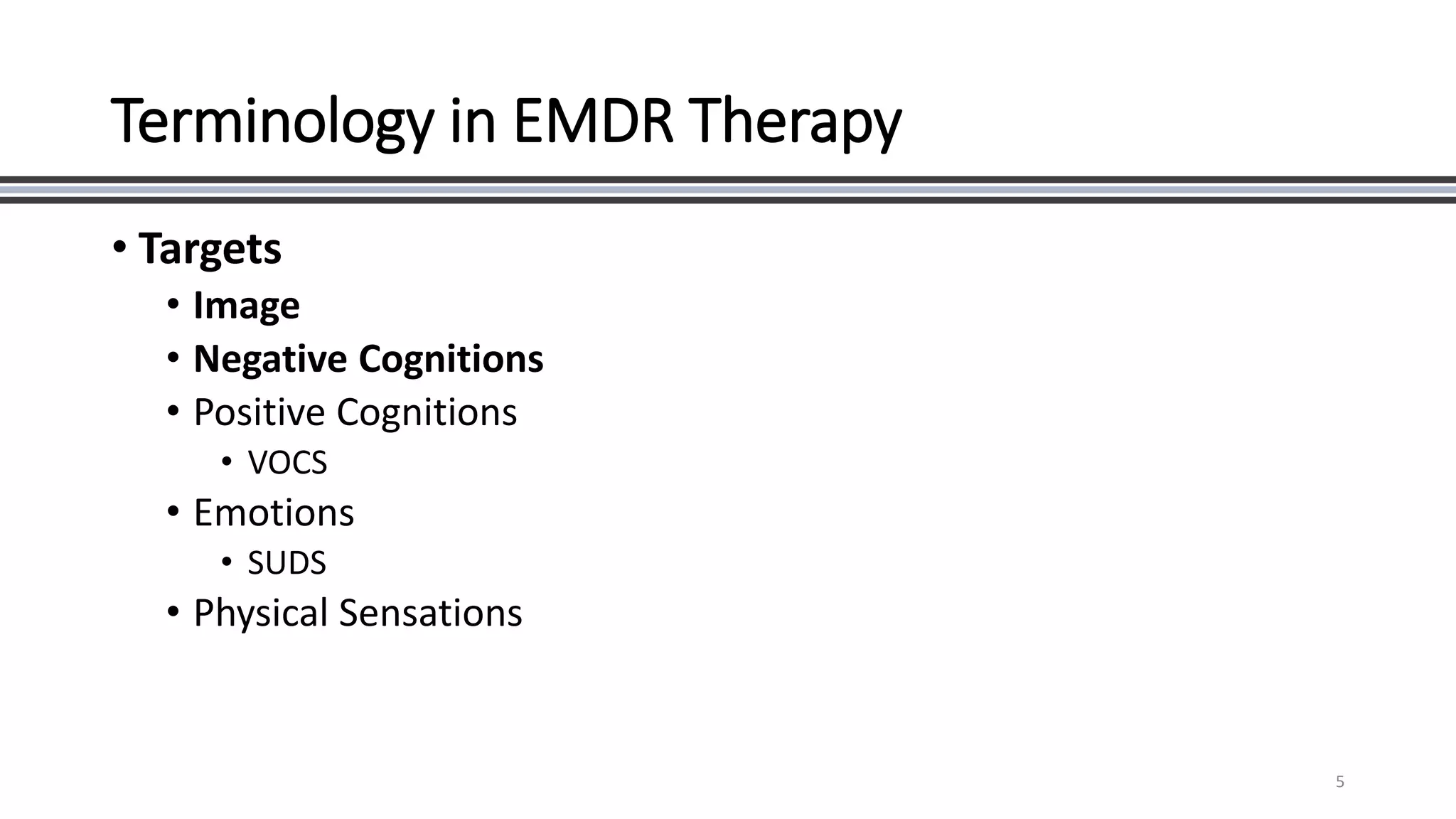 Terminology in EMDR Therapy

• Targets
• Image
• Negative Cognitions
• Positive Cognitions
• VOCS
• Emotions
• SUDS
• Physical Sensations

5